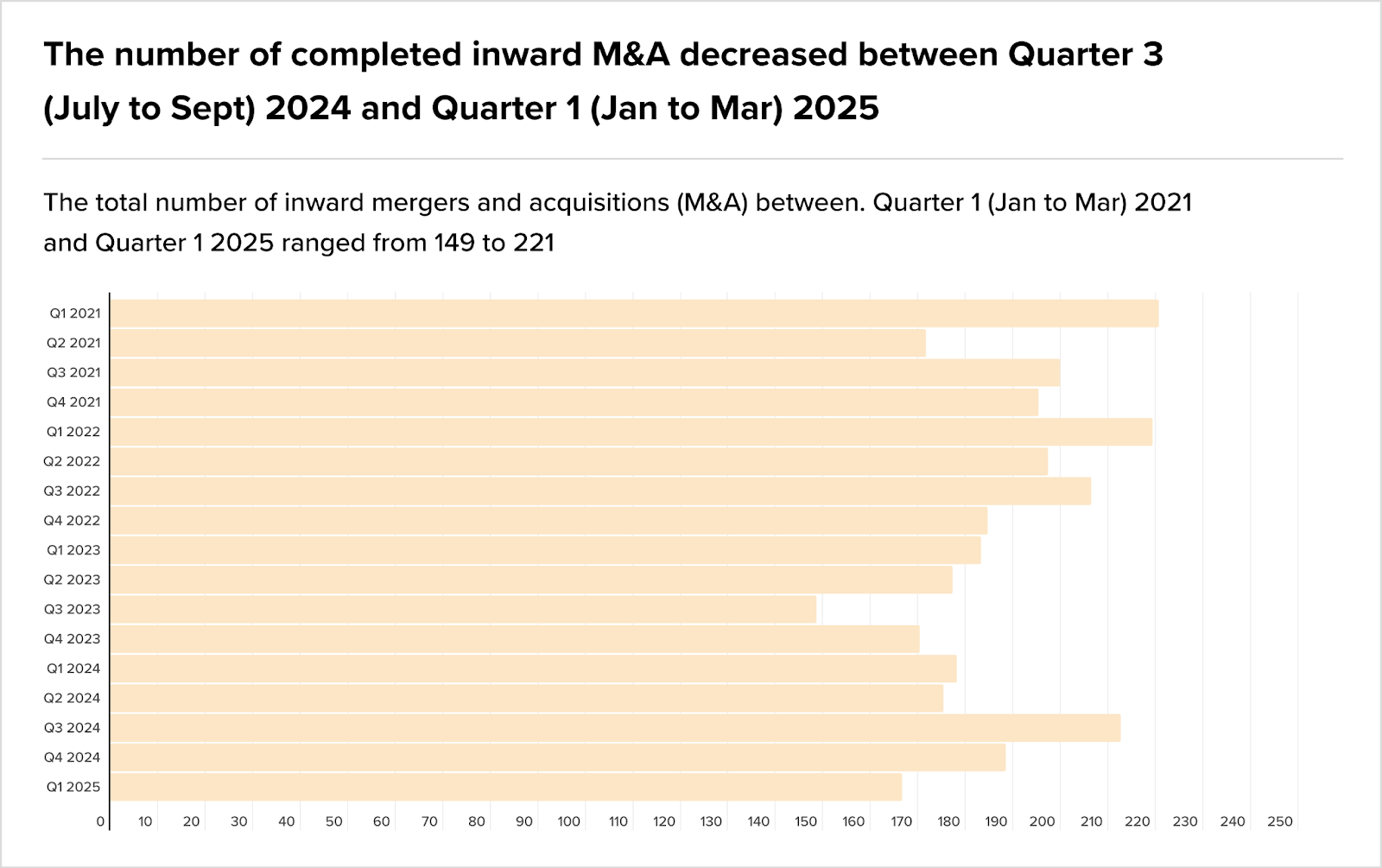 The number of completed inward M&A decreased between Quarter 3 (July to Sept) 2024 and Quarter 1 (Jan to Mar) 2025

The total number of inward mergers and acquisitions (M&A) between. Quarter 1 (Jan to Mar) 2021 and Quarter 1 2025 ranged from 149 to 221

Q1 2021
Q2 2021
Q3 2021
Q4 2021
Q1 2022
Q2 2022
Q3 2022
Q4 2022
Q1 2023
Q2 2023
Q3 2023
Q4 2023
Q1 2024
Q2 2024
Q3 2024
Q4 2024
Q1 2025

0 10 20 30 40 50 60 70 80 90 100 110 120 130 140 150 160 170 180 190 200 210 220 230 240 250